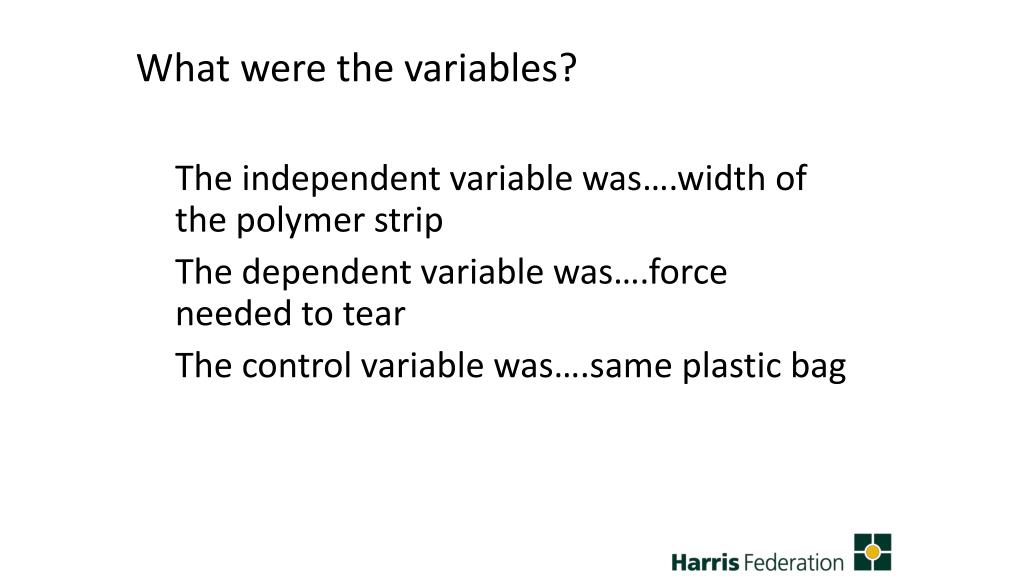 What were the variables?

The independent variable was….width of the polymer strip

The dependent variable was….force needed to tear

The control variable was….same plastic bag

Harris Federation